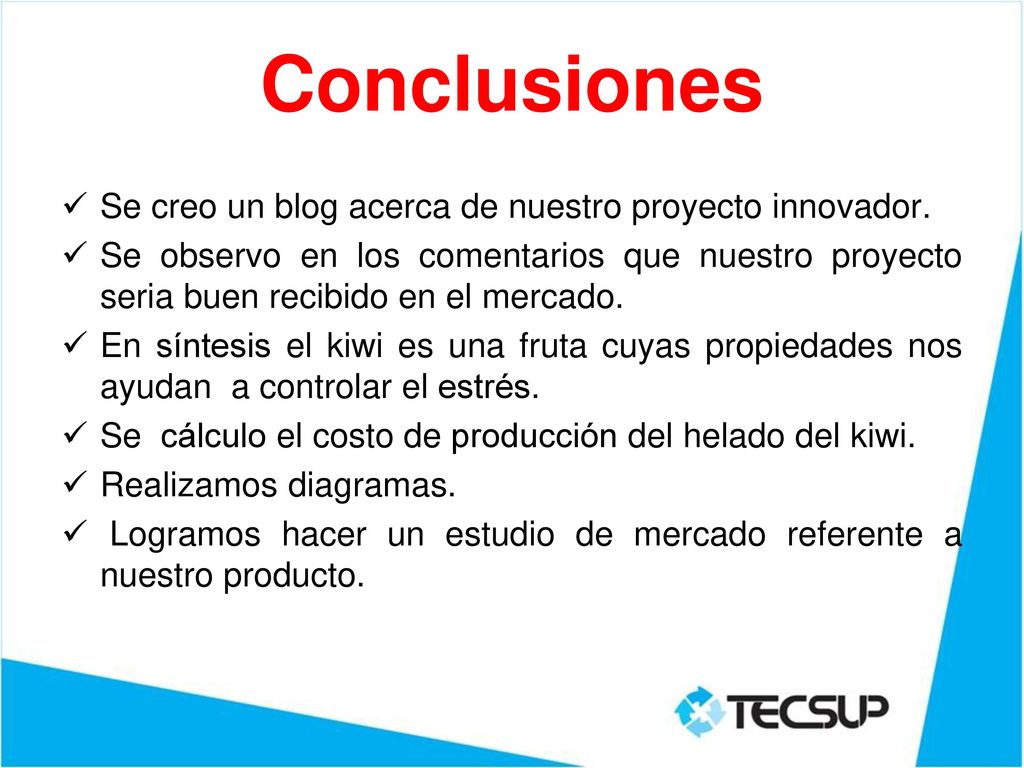 Conclusiones

✓ Se creo un blog acerca de nuestro proyecto innovador.
✓ Se observo en los comentarios que nuestro proyecto seria buen recibido en el mercado.
✓ En síntesis el kiwi es una fruta cuyas propiedades nos ayudan a controlar el estrés.
✓ Se cálculo el costo de producción del helado del kiwi.
✓ Realizamos diagramas.
✓ Logramos hacer un estudio de mercado referente a nuestro producto.

TECSUP